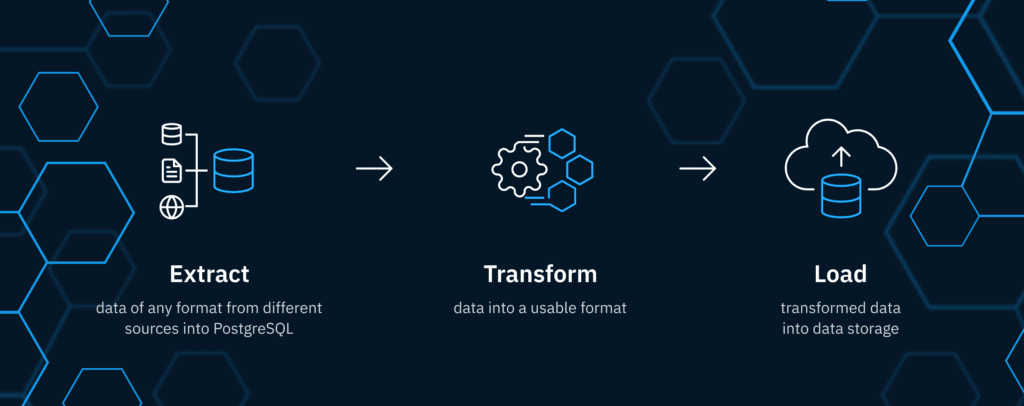 Extract

data of any format from different sources into PostgreSQL

Transform

data into a usable format

Load

transformed data into data storage